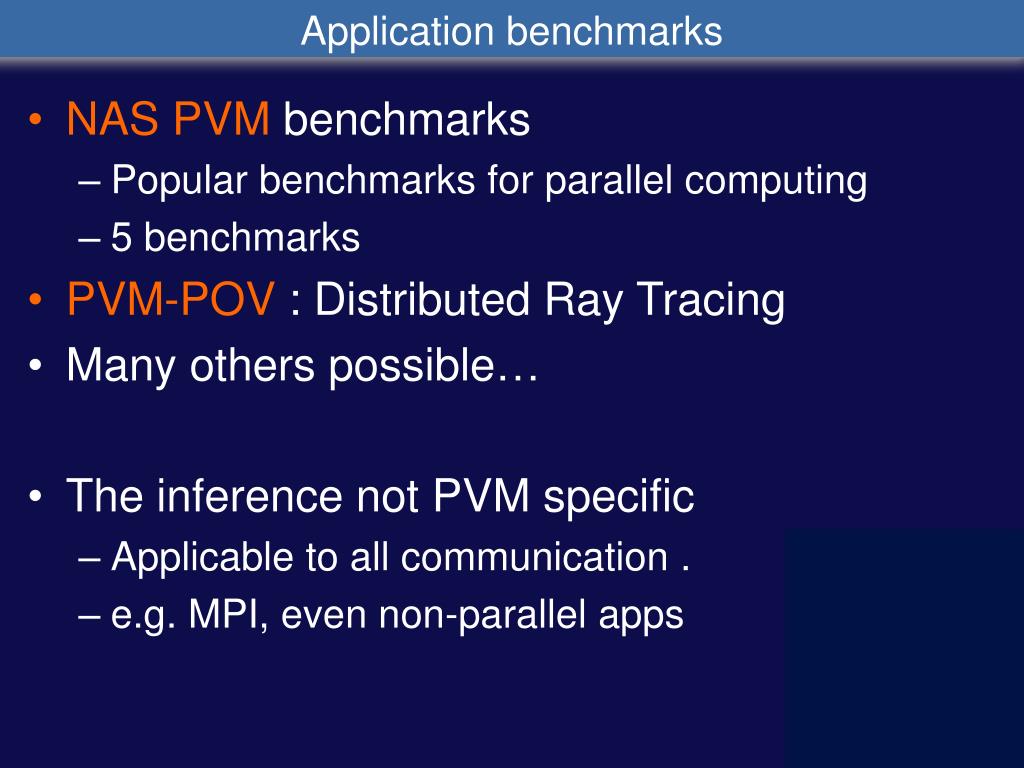 Application benchmarks

• NAS PVM benchmarks
– Popular benchmarks for parallel computing
– 5 benchmarks
• PVM-POV : Distributed Ray Tracing
• Many others possible…

• The inference not PVM specific
– Applicable to all communication .
– e.g. MPI, even non-parallel apps